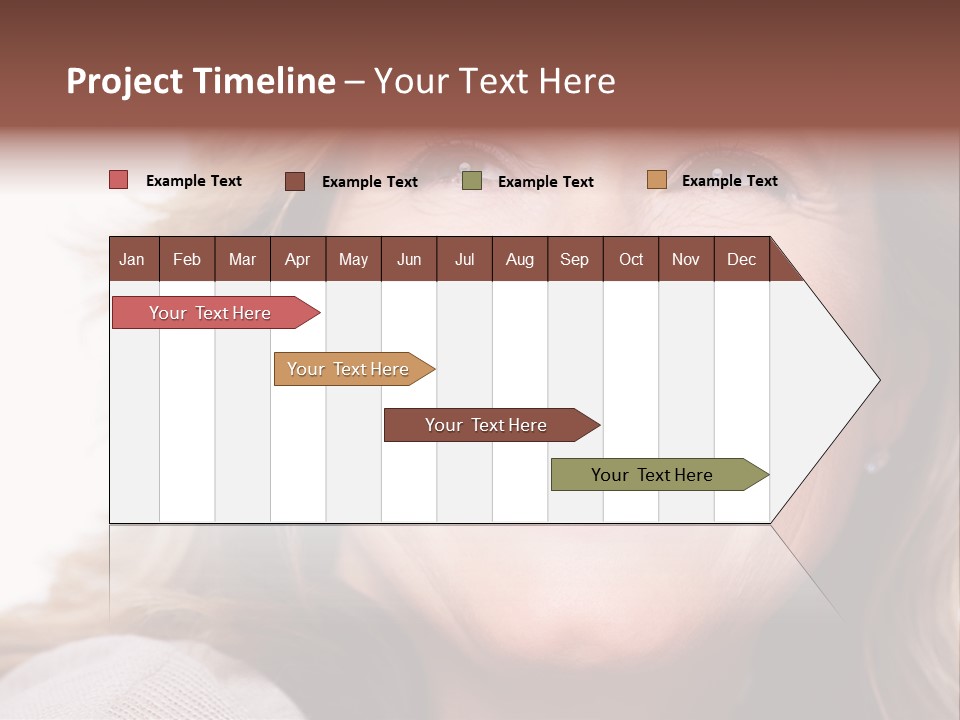 Project Timeline – Your Text Here

Example Text
Example Text
Example Text
Example Text

| Jan | Feb | Mar | Apr | May | Jun | Jul | Aug | Sep | Oct | Nov | Dec |
|---|---|---|---|---|---|---|---|---|---|---|---|

Your Text Here

Your Text Here

Your Text Here

Your Text Here